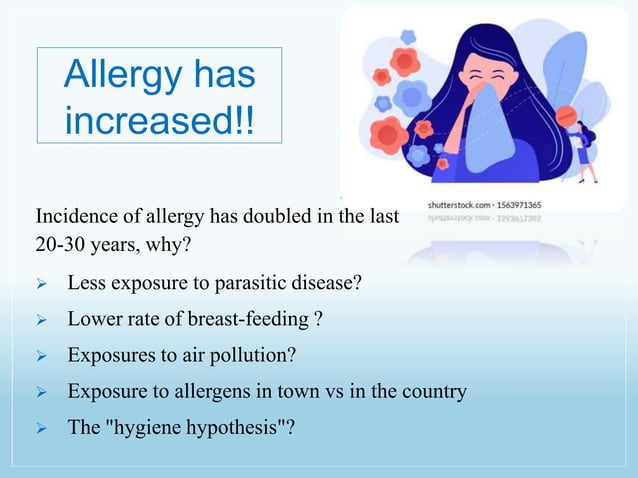 Allergy has increased!!

shutterstock.com · 1563971365

Incidence of allergy has doubled in the last 20-30 years, why?

➢ Less exposure to parasitic disease?

➢ Lower rate of breast-feeding ?

➢ Exposures to air pollution?

➢ Exposure to allergens in town vs in the country

➢ The "hygiene hypothesis"?